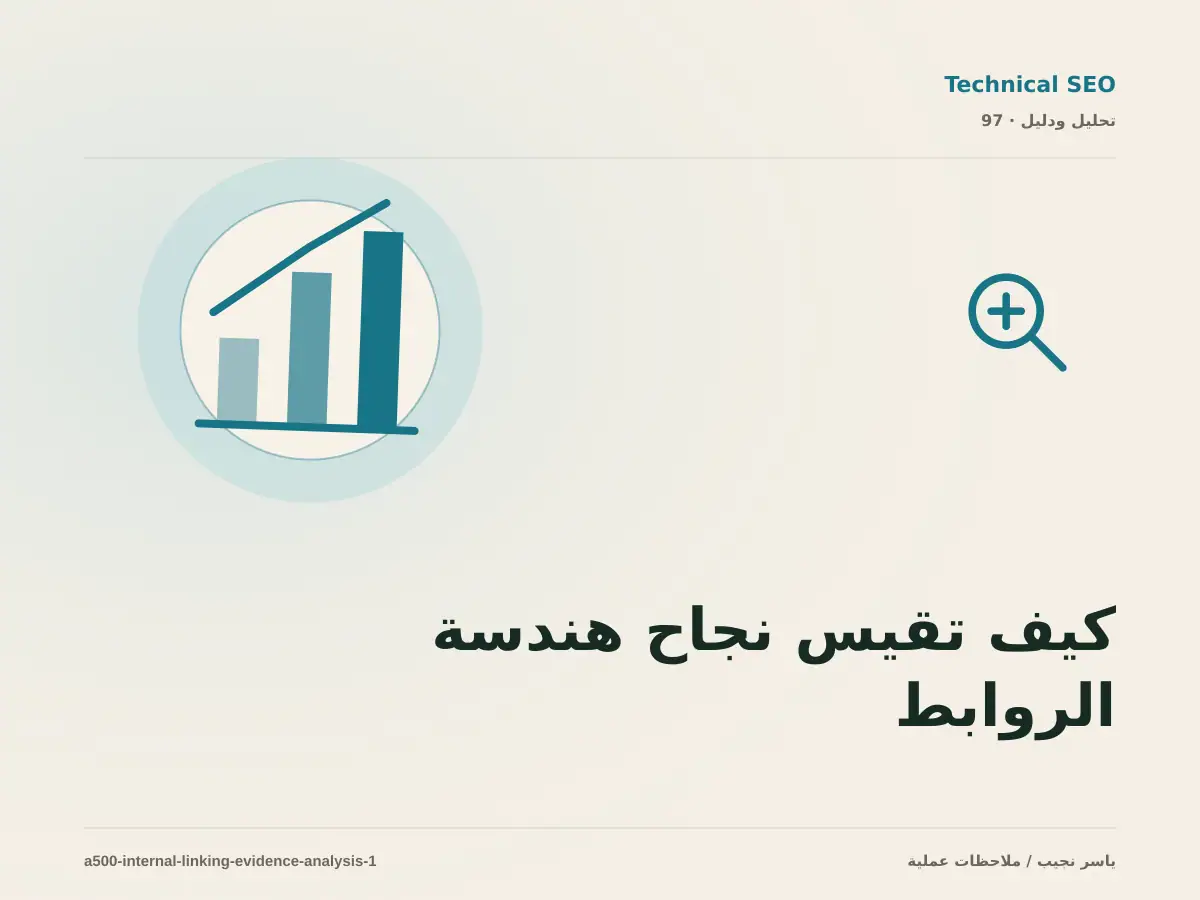 Technical SEO
تحليل ودليل · 97

كيف تقيس نجاح هندسة الروابط

ياسر نجيب / ملاحظات عملية
a500-internal-linking-evidence-analysis-1